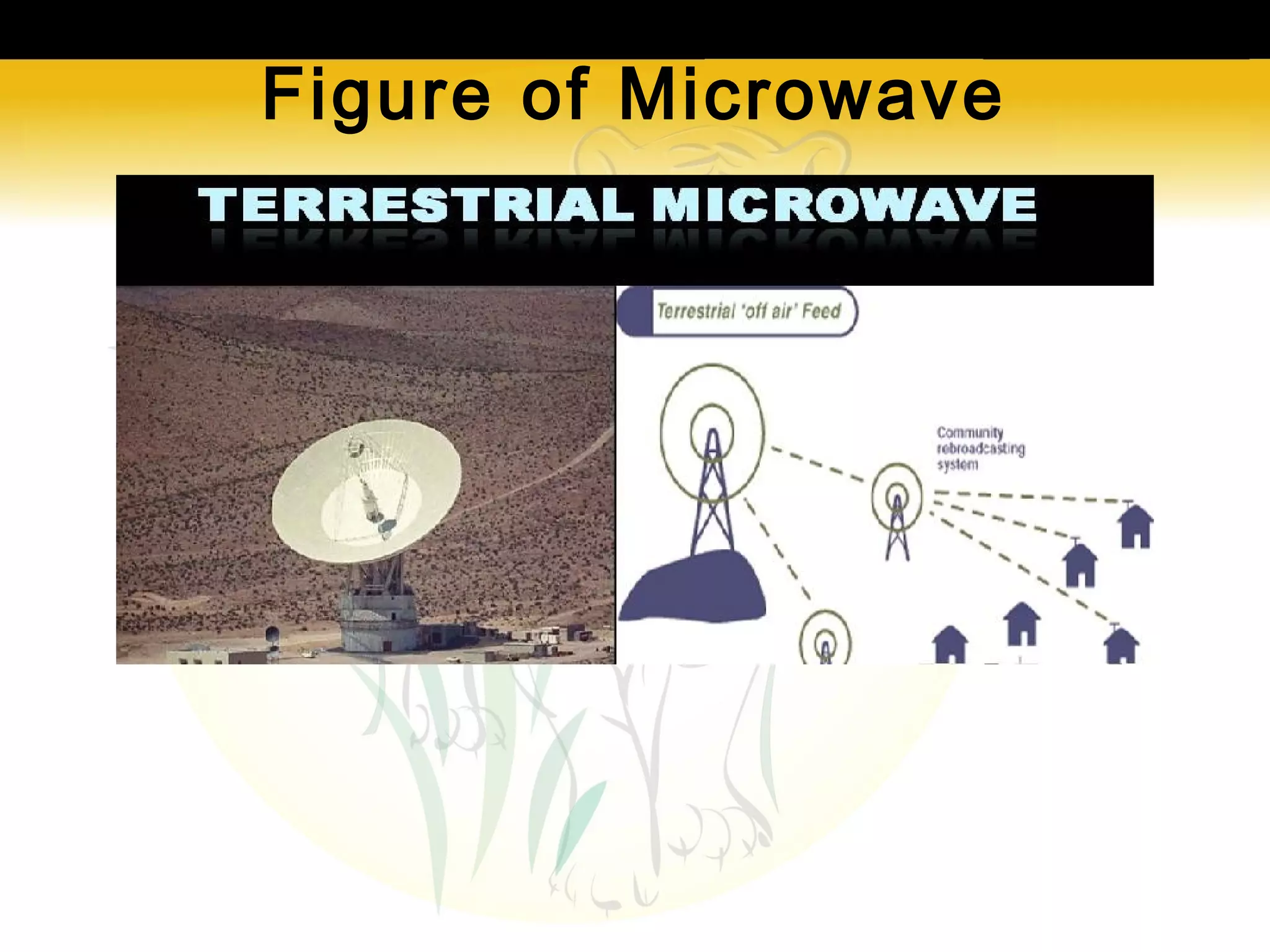 Figure of Microwave

TERRESTRIAL MICROWAVE

Terrestrial 'off air' Feed

Community rebroadcasting system